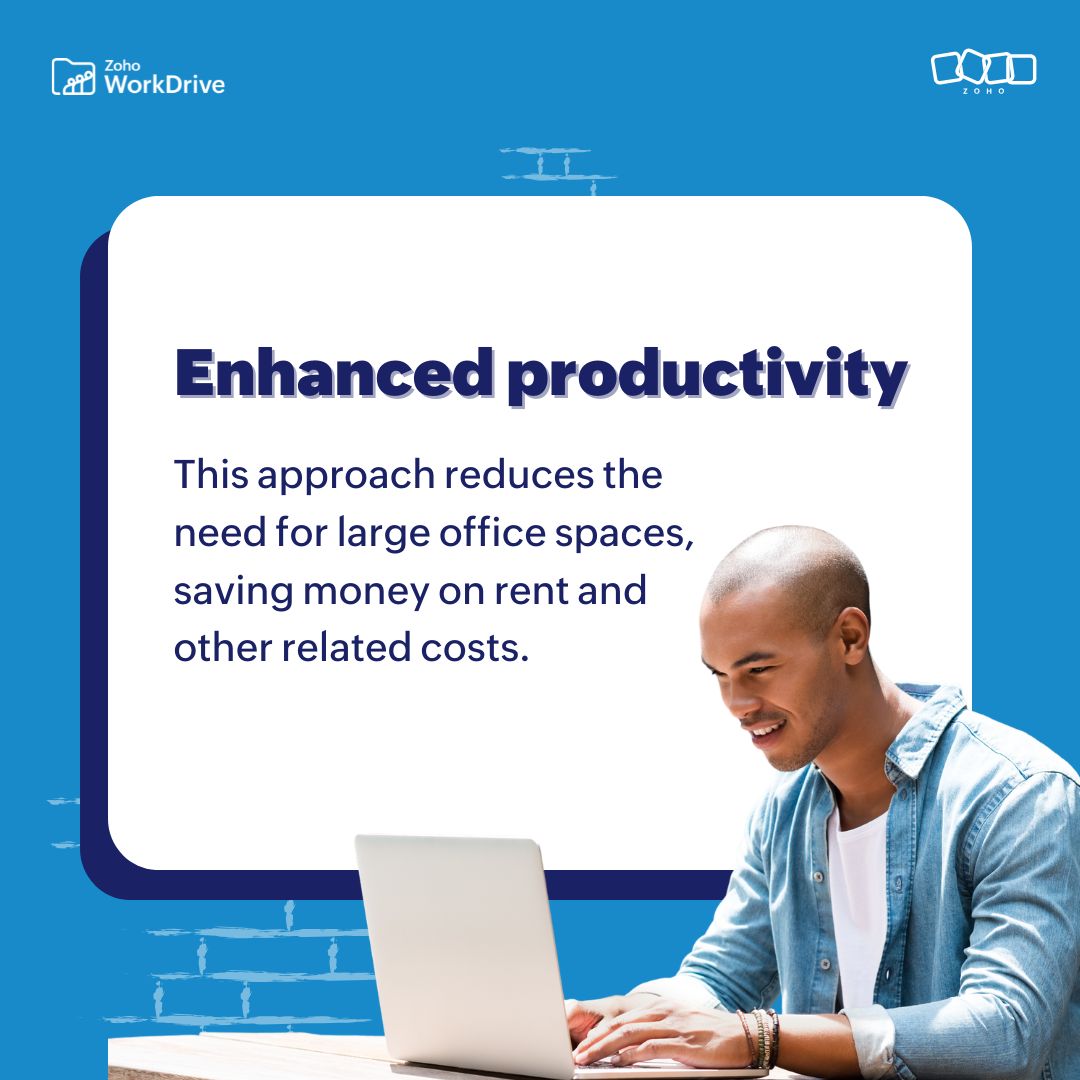 Zoho WorkDrive

ZOHO

Enhanced productivity

This approach reduces the need for large office spaces, saving money on rent and other related costs.